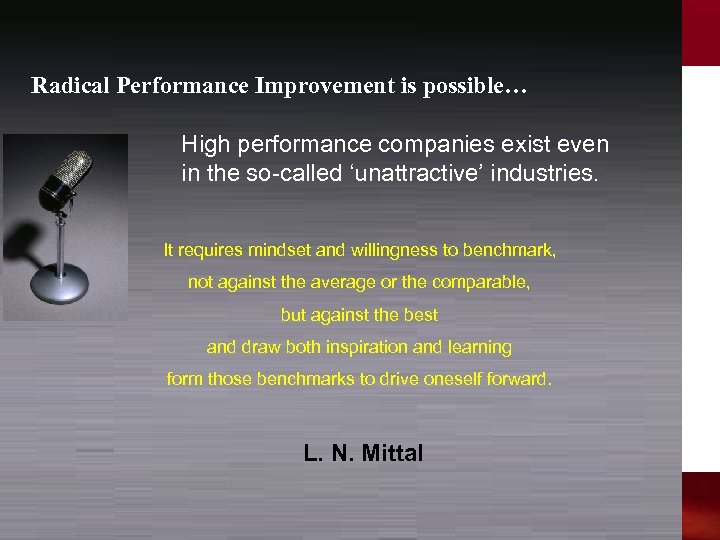 Radical Performance Improvement is possible…

High performance companies exist even in the so-called ‘unattractive’ industries.

It requires mindset and willingness to benchmark, not against the average or the comparable, but against the best and draw both inspiration and learning form those benchmarks to drive oneself forward.

L. N. Mittal